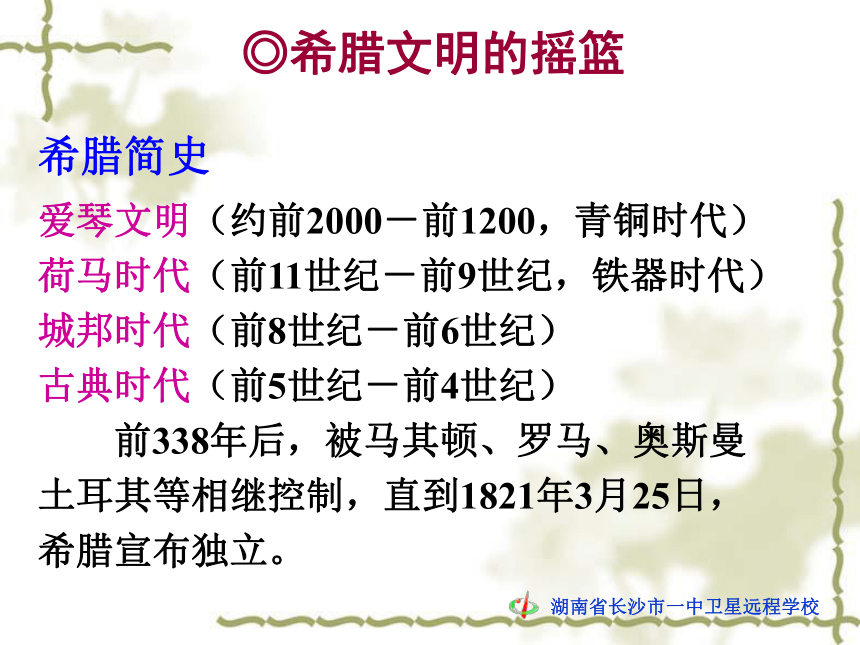 ◎希腊文明的摇篮

希腊简史

爱琴文明（约前2000－前1200，青铜时代）
荷马时代（前11世纪－前9世纪，铁器时代）
城邦时代（前8世纪－前6世纪）
古典时代（前5世纪－前4世纪）

前338年后，被马其顿、罗马、奥斯曼土耳其等相继控制，直到1821年3月25日，希腊宣布独立。

湖南省长沙市一中卫星远程学校